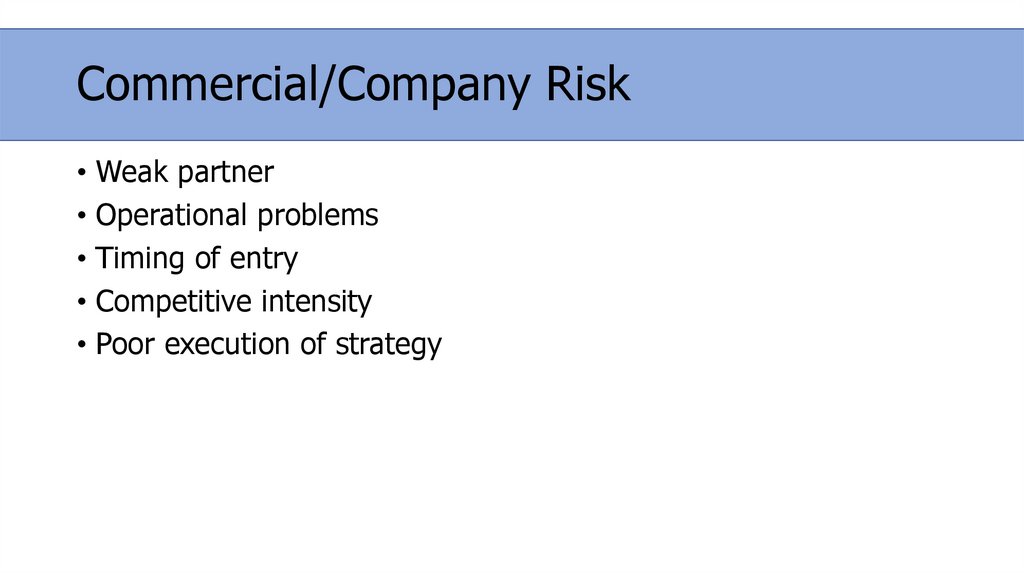 Commercial/Company Risk

• Weak partner
• Operational problems
• Timing of entry
• Competitive intensity
• Poor execution of strategy